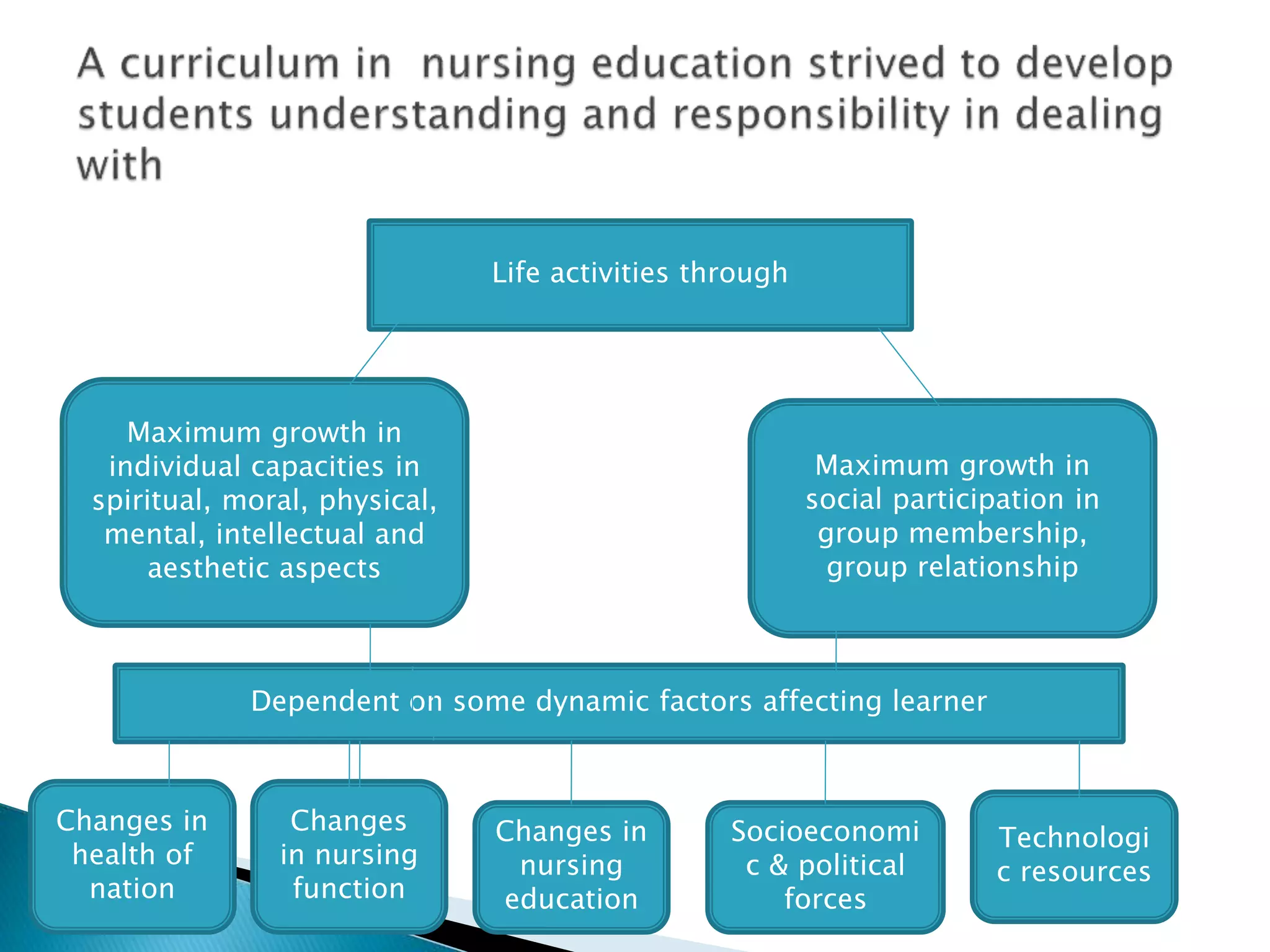 A curriculum in nursing education strived to develop students understanding and responsibility in dealing with

Life activities through

Maximum growth in individual capacities in spiritual, moral, physical, mental, intellectual and aesthetic aspects

Maximum growth in social participation in group membership, group relationship

Dependent on some dynamic factors affecting learner

Changes in health of nation

Changes in nursing function

Changes in nursing education

Socioeconomic & political forces

Technologic resources